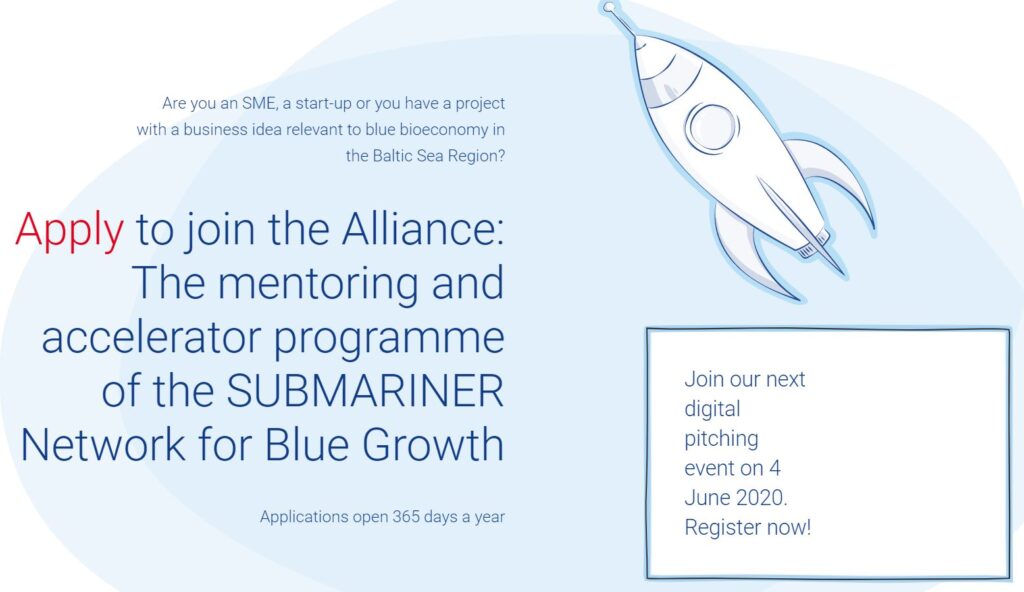 Are you an SME, a start-up or you have a project with a business idea relevant to blue bioeconomy in the Baltic Sea Region?

Apply to join the Alliance: The mentoring and accelerator programme of the SUBMARINER Network for Blue Growth

Applications open 365 days a year

Join our next digital pitching event on 4 June 2020. Register now!